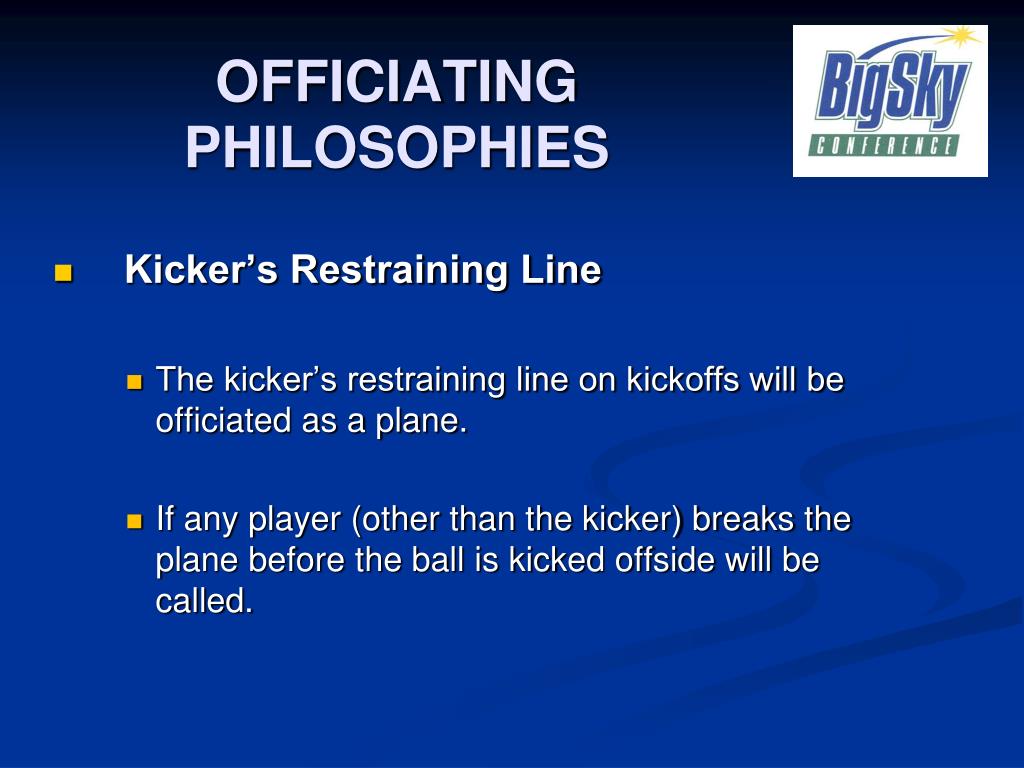 OFFICIATING PHILOSOPHIES

BigSky CONFERENCE

Kicker’s Restraining Line

The kicker’s restraining line on kickoffs will be officiated as a plane.

If any player (other than the kicker) breaks the plane before the ball is kicked offside will be called.